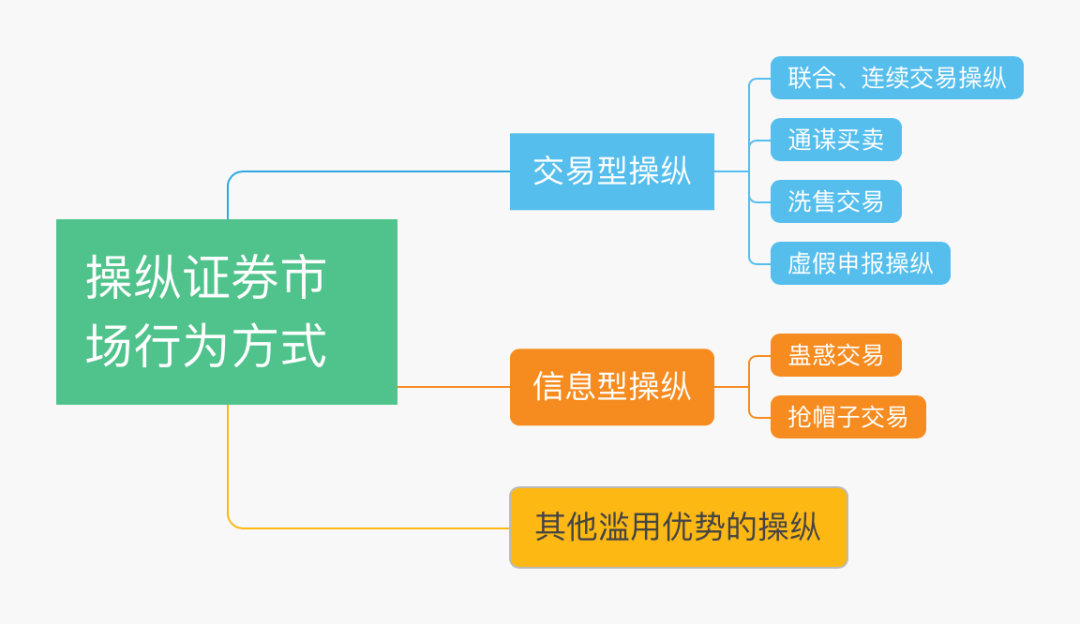 操纵证券市场行为方式

交易型操纵

联合、连续交易操纵

通谋买卖

洗售交易

虚假申报操纵

信息型操纵

蛊惑交易

抢帽子交易

其他滥用优势的操纵